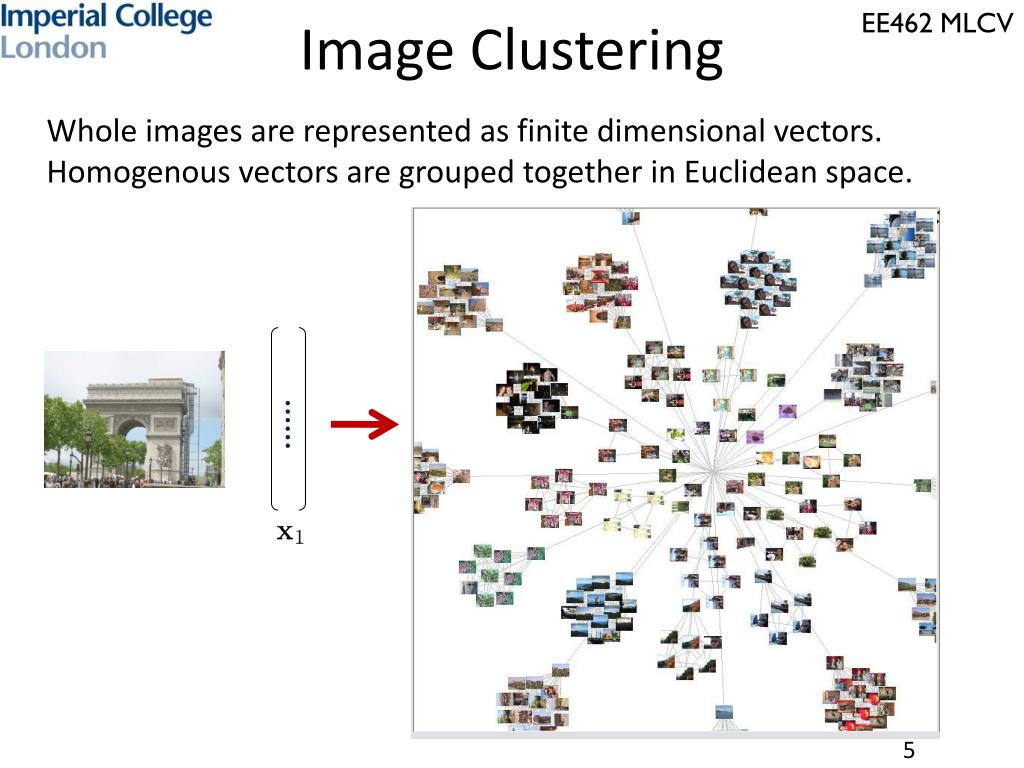 Imperial College London

Image Clustering

EE462 MLCV

Whole images are represented as finite dimensional vectors. Homogenous vectors are grouped together in Euclidean space.

$\mathbf{x}_1$

5